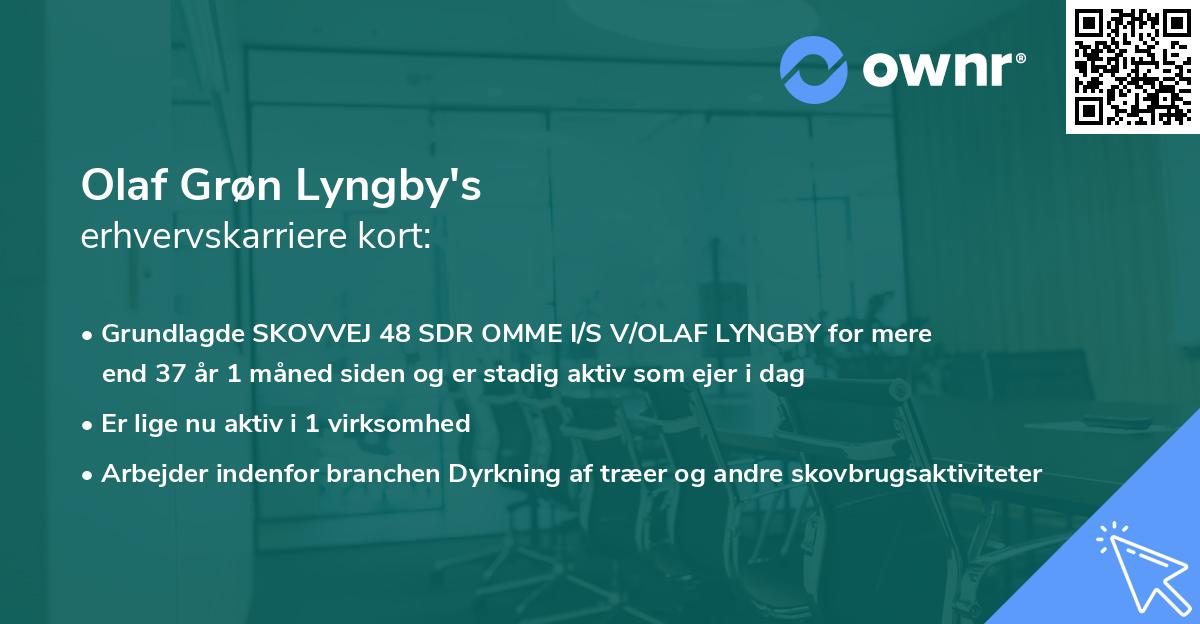 ownr®

Olaf Grøn Lyngby's
erhvervskarriere kort:

• Grundlagde SKOVVEJ 48 SDR OMME I/S V/OLAF LYNGBY for mere end 37 år 1 måned siden og er stadig aktiv som ejer i dag

• Er lige nu aktiv i 1 virksomhed

• Arbejder indenfor branchen Dyrkning af træer og andre skovbrugsaktiviteter